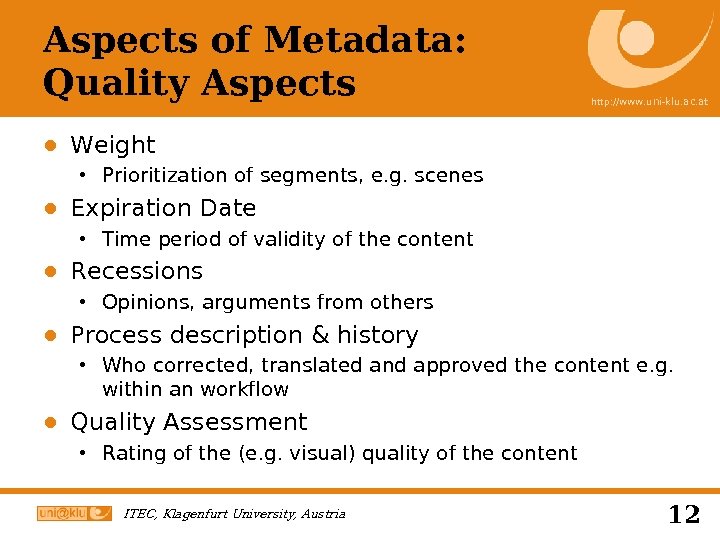 Aspects of Metadata: Quality Aspects

http://www.uni-klu.ac.at

- Weight
  - Prioritization of segments, e.g. scenes
- Expiration Date
  - Time period of validity of the content
- Recessions
  - Opinions, arguments from others
- Process description & history
  - Who corrected, translated and approved the content e.g. within an workflow
- Quality Assessment
  - Rating of the (e.g. visual) quality of the content

uni@klu ITEC, Klagenfurt University, Austria 12